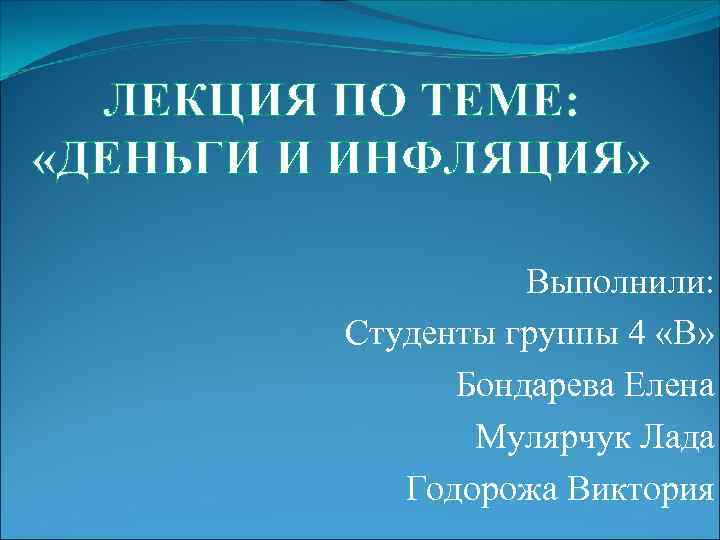 ЛЕКЦИЯ ПО ТЕМЕ: «ДЕНЬГИ И ИНФЛЯЦИЯ»

Выполнили:
Студенты группы 4 «В»
Бондарева Елена
Мулярчук Лада
Годорожа Виктория